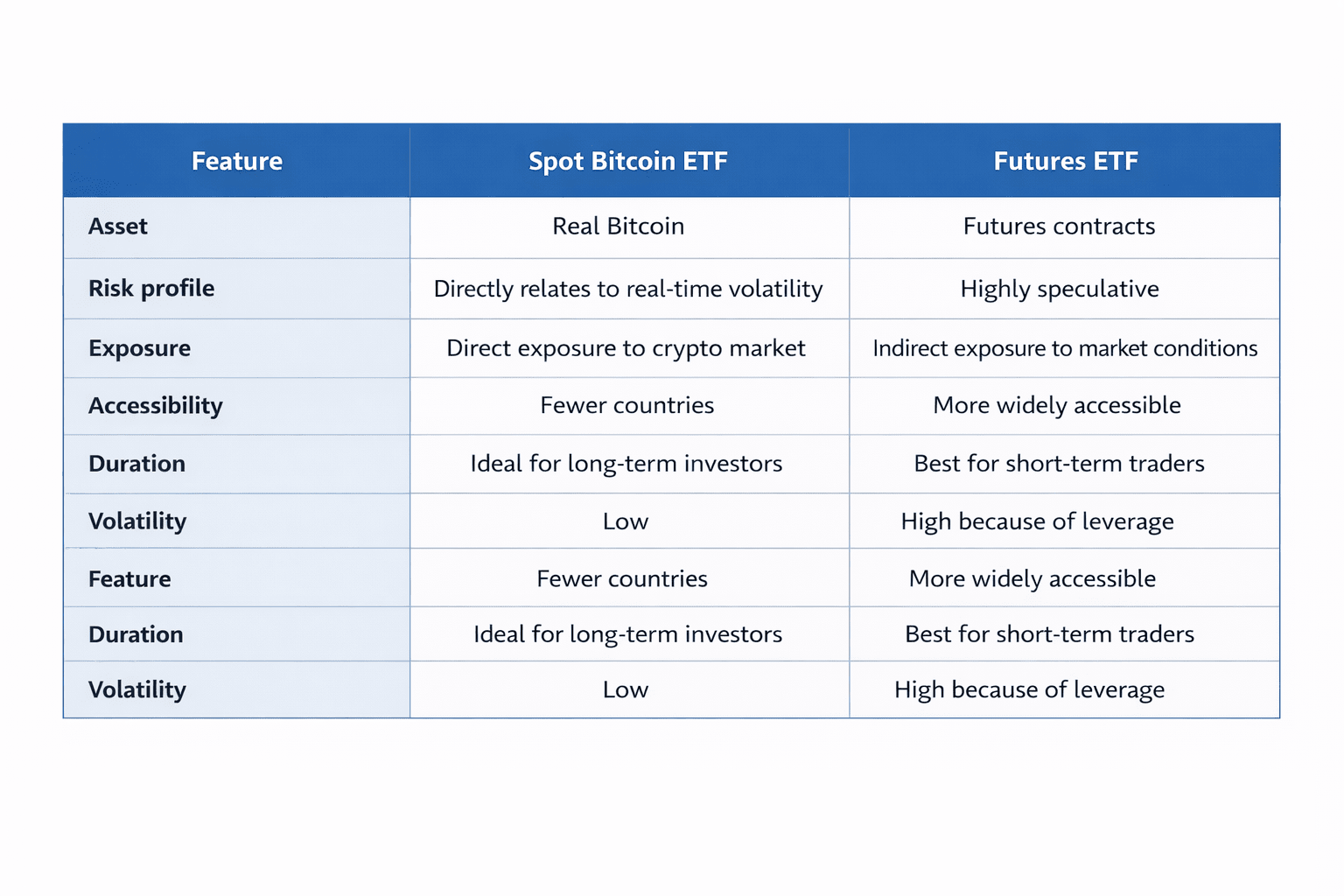 | Feature | Spot Bitcoin ETF | Futures ETF |
|---|---|---|
| Asset | Real Bitcoin | Futures contracts |
| Risk profile | Directly relates to real-time volatility | Highly speculative |
| Exposure | Direct exposure to crypto market | Indirect exposure to market conditions |
| Accessibility | Fewer countries | More widely accessible |
| Duration | Ideal for long-term investors | Best for short-term traders |
| Volatility | Low | High because of leverage |
| Feature | Fewer countries | More widely accessible |
| Duration | Ideal for long-term investors | Best for short-term traders |
| Volatility | Low | High because of leverage |